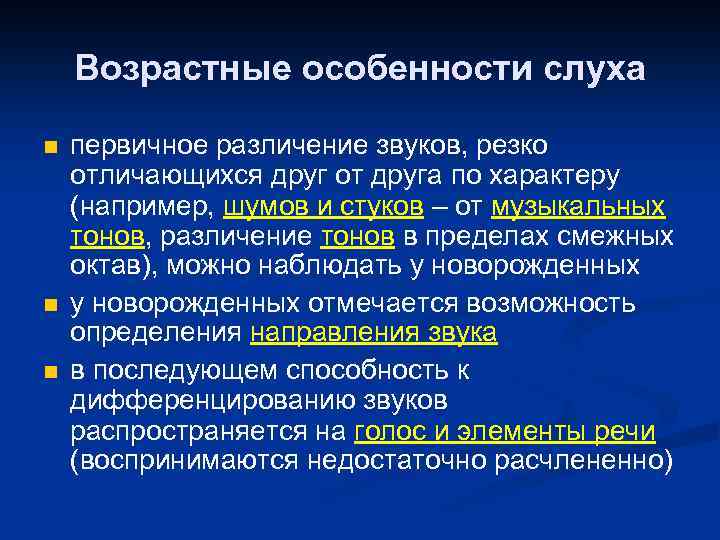 Возрастные особенности слуха

первичное различение звуков, резко отличающихся друг от друга по характеру (например, шумов и стуков – от музыкальных тонов, различение тонов в пределах смежных октав), можно наблюдать у новорожденных

у новорожденных отмечается возможность определения направления звука

в последующем способность к дифференцированию звуков распространяется на голос и элементы речи (воспринимаются недостаточно расчлененно)